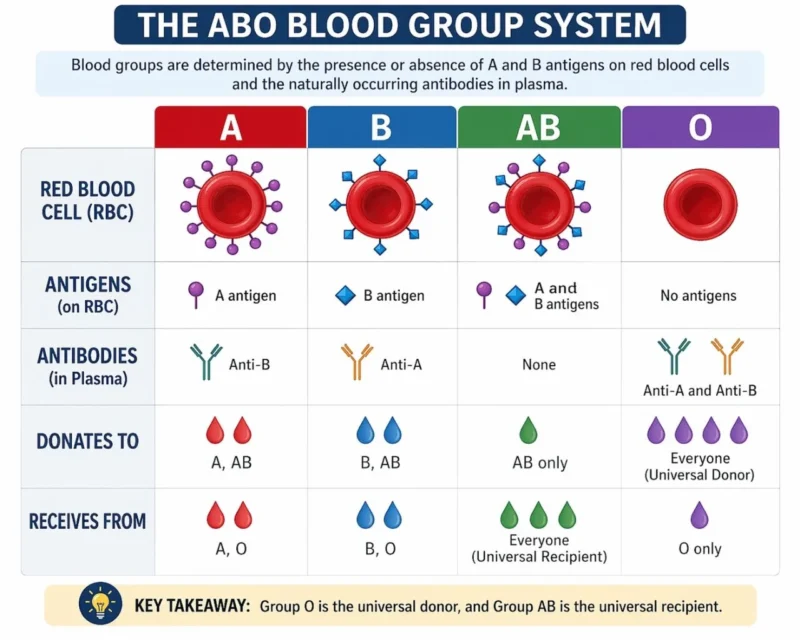 THE ABO BLOOD GROUP SYSTEM

Blood groups are determined by the presence or absence of A and B antigens on red blood cells and the naturally occurring antibodies in plasma.

| | A | B | AB | O |
|---|---|---|---|---|
| RED BLOOD CELL (RBC) | | | | |
| ANTIGENS (on RBC) | A antigen | B antigen | A and B antigens | No antigens |
| ANTIBODIES (in Plasma) | Anti-B | Anti-A | None | Anti-A and Anti-B |
| DONATES TO | A, AB | B, AB | AB only | Everyone (Universal Donor) |
| RECEIVES FROM | A, O | B, O | Everyone (Universal Recipient) | O only |

KEY TAKEAWAY: Group O is the universal donor, and Group AB is the universal recipient.